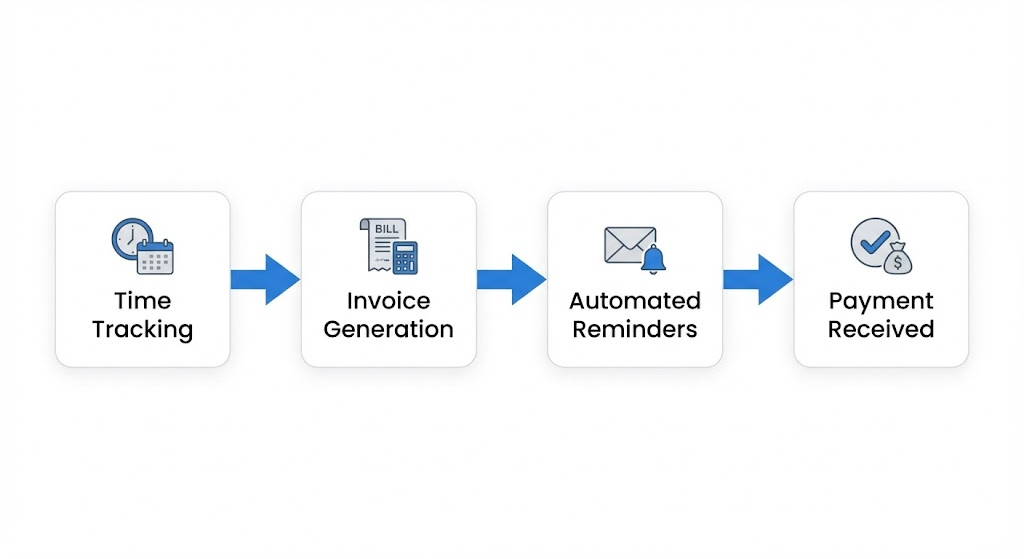 Time Tracking

BILL

Invoice Generation

Automated Reminders

$

Payment Received